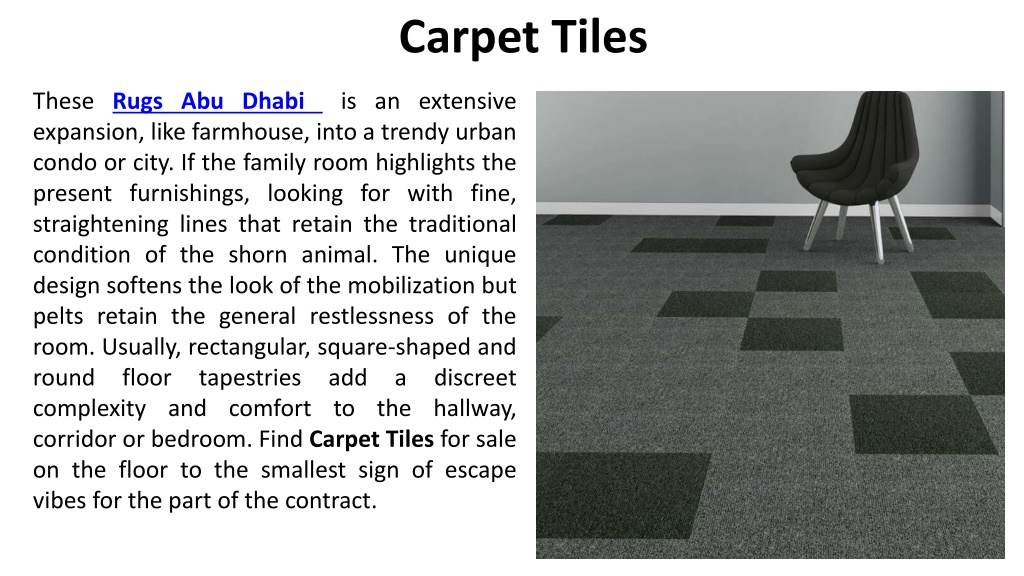 Carpet Tiles

These Rugs Abu Dhabi is an extensive expansion, like farmhouse, into a trendy urban condo or city. If the family room highlights the present furnishings, looking for with fine, straightening lines that retain the traditional condition of the shorn animal. The unique design softens the look of the mobilization but pelts retain the general restlessness of the room. Usually, rectangular, square-shaped and round floor tapestries add a discreet complexity and comfort to the hallway, corridor or bedroom. Find Carpet Tiles for sale on the floor to the smallest sign of escape vibes for the part of the contract.